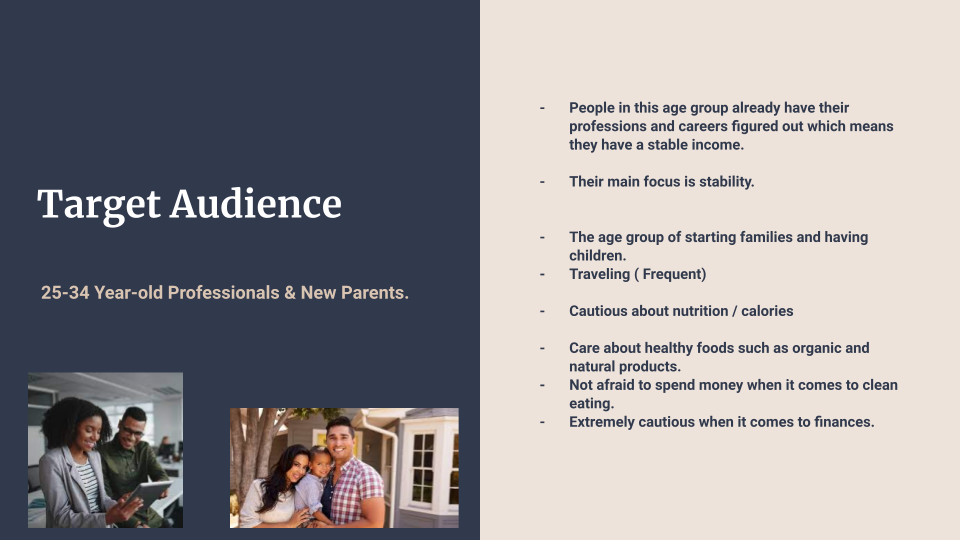 Target Audience

25-34 Year-old Professionals & New Parents.

- People in this age group already have their professions and careers figured out which means they have a stable income.

- Their main focus is stability.

- The age group of starting families and having children.
- Traveling ( Frequent)

- Cautious about nutrition / calories

- Care about healthy foods such as organic and natural products.
- Not afraid to spend money when it comes to clean eating.
- Extremely cautious when it comes to finances.